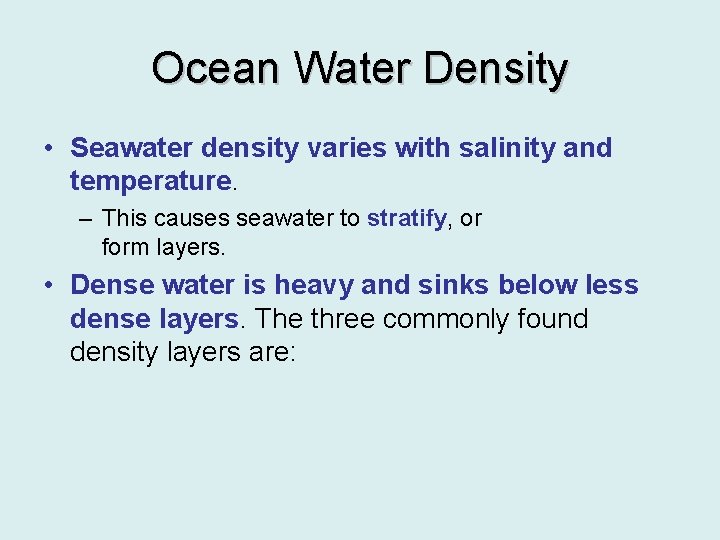 Ocean Water Density

• Seawater density varies with salinity and temperature.

– This causes seawater to stratify, or form layers.

• Dense water is heavy and sinks below less dense layers. The three commonly found density layers are: